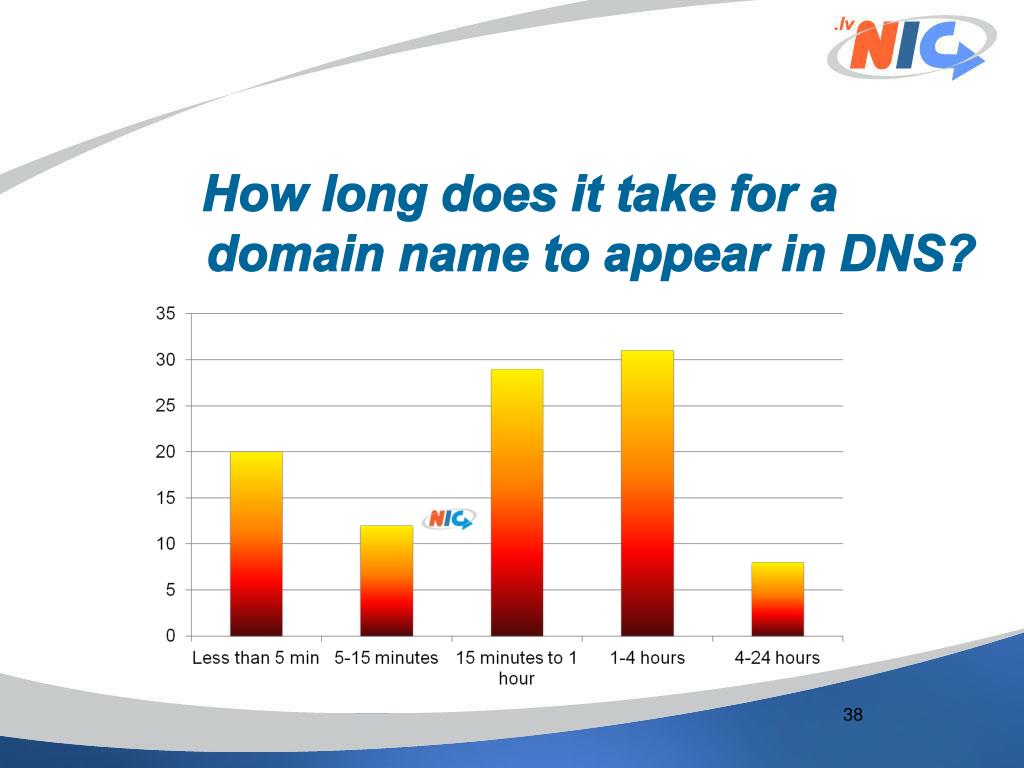 .lv NIC

How long does it take for a domain name to appear in DNS?

35
30
25
20
15
10
5
0

NIC

Less than 5 min
5-15 minutes
15 minutes to 1 hour
1-4 hours
4-24 hours

38